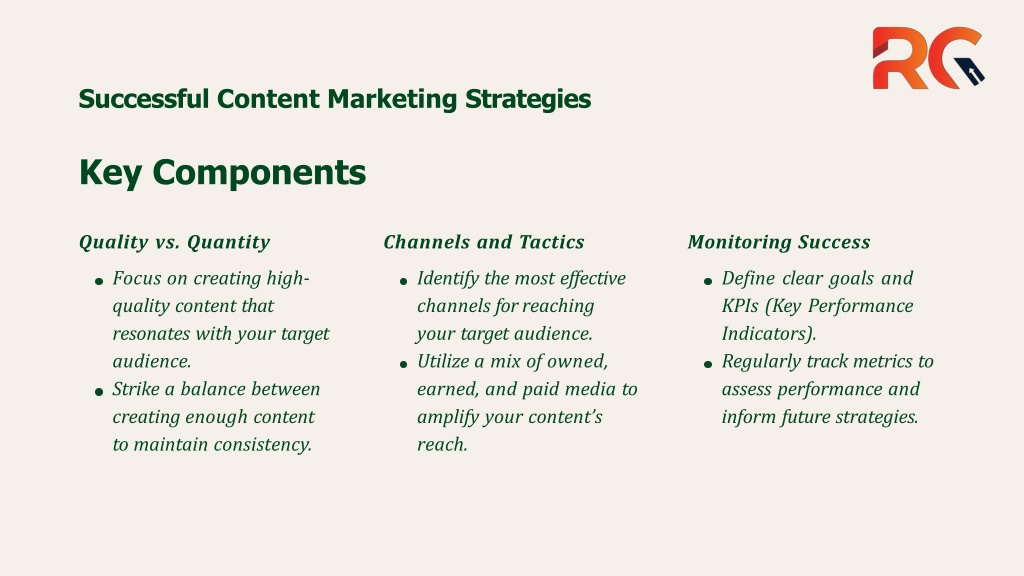 RG

Successful Content Marketing Strategies

Key Components

Quality vs. Quantity

- Focus on creating high-quality content that resonates with your target audience.
- Strike a balance between creating enough content to maintain consistency.

Channels and Tactics

- Identify the most effective channels for reaching your target audience.
- Utilize a mix of owned, earned, and paid media to amplify your content's reach.

Monitoring Success

- Define clear goals and KPIs (Key Performance Indicators).
- Regularly track metrics to assess performance and inform future strategies.